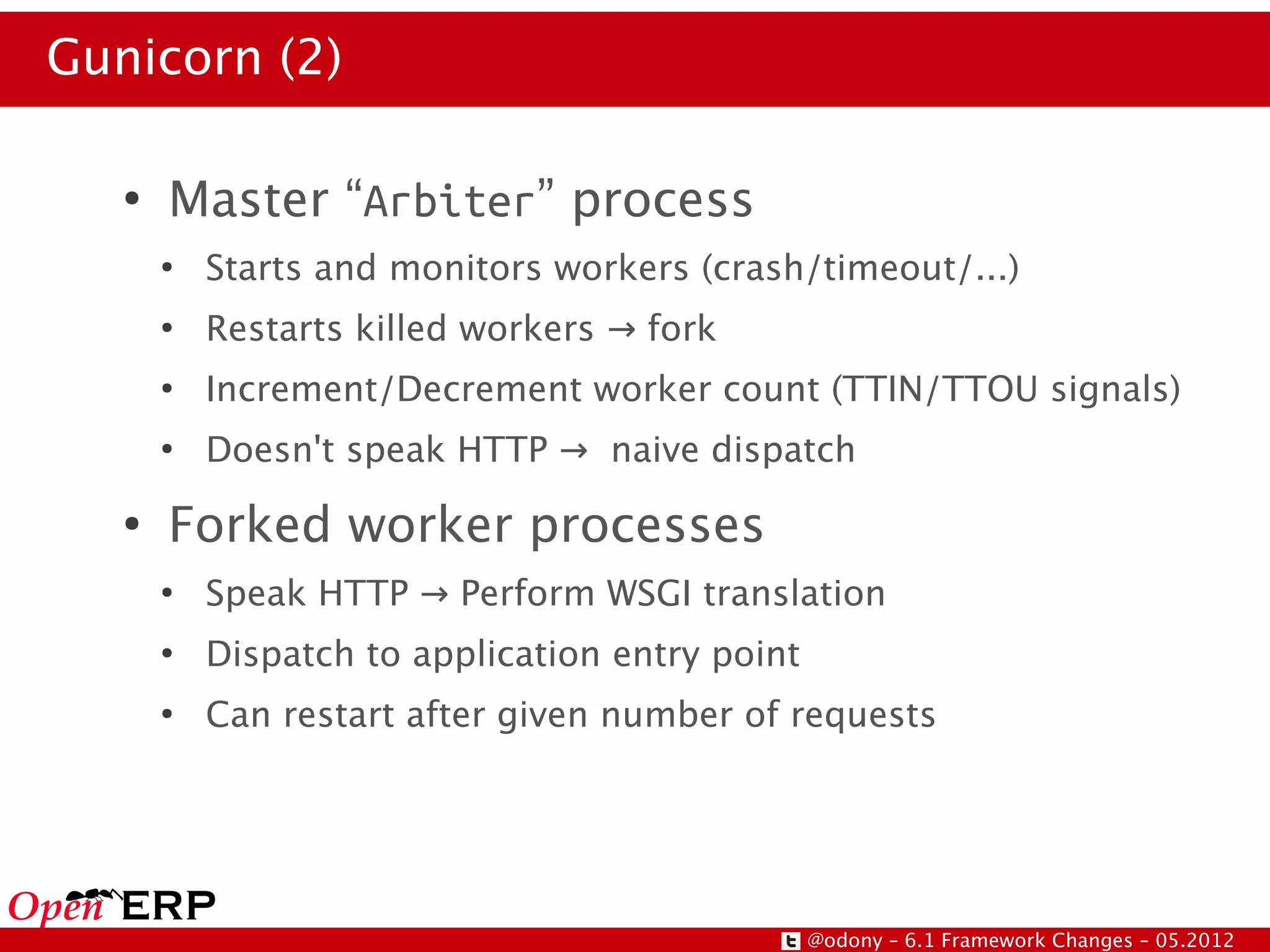 Gunicorn (2)

• Master “Arbiter” process
  • Starts and monitors workers (crash/timeout/...)
  • Restarts killed workers → fork
  • Increment/Decrement worker count (TTIN/TTOU signals)
  • Doesn't speak HTTP → naive dispatch
• Forked worker processes
  • Speak HTTP → Perform WSGI translation
  • Dispatch to application entry point
  • Can restart after given number of requests

OpenERP

@odony - 6.1 Framework Changes - 05.2012